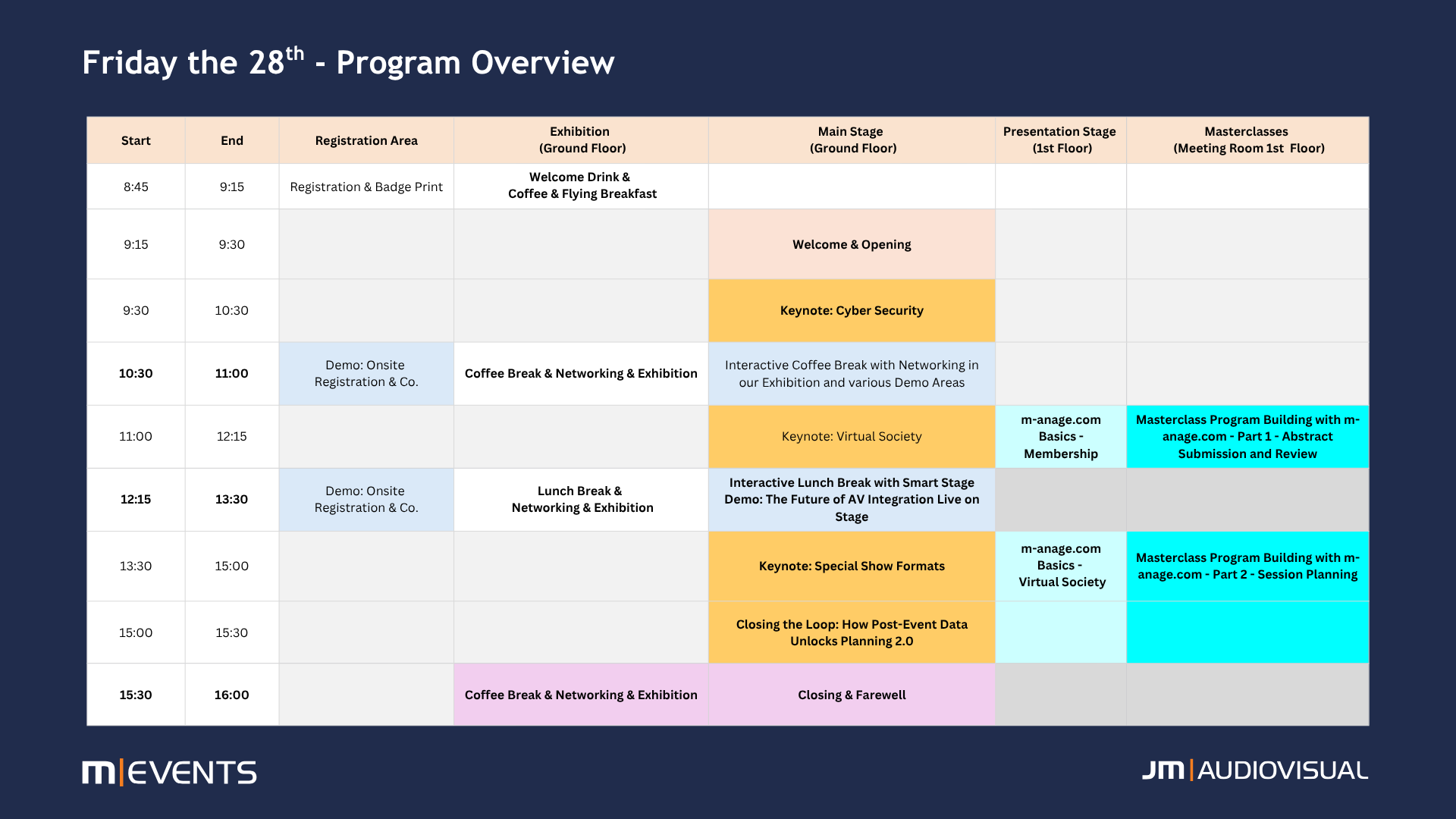 Friday the 28$^{th}$ - Program Overview

| Start | End | Registration Area | Exhibition (Ground Floor) | Main Stage (Ground Floor) | Presentation Stage (1st Floor) | Masterclasses (Meeting Room 1st Floor) |
|---|---|---|---|---|---|---|
| 8:45 | 9:15 | Registration & Badge Print | Welcome Drink & Coffee & Flying Breakfast | | | |
| 9:15 | 9:30 | | | Welcome & Opening | | |
| 9:30 | 10:30 | | | Keynote: Cyber Security | | |
| 10:30 | 11:00 | Demo: Onsite Registration & Co. | Coffee Break & Networking & Exhibition | Interactive Coffee Break with Networking in our Exhibition and various Demo Areas | | |
| 11:00 | 12:15 | | | Keynote: Virtual Society | m-anage.com Basics - Membership | Masterclass Program Building with m-anage.com - Part 1 - Abstract Submission and Review |
| 12:15 | 13:30 | Demo: Onsite Registration & Co. | Lunch Break & Networking & Exhibition | Interactive Lunch Break with Smart Stage Demo: The Future of AV Integration Live on Stage | | |
| 13:30 | 15:00 | | | Keynote: Special Show Formats | m-anage.com Basics - Virtual Society | Masterclass Program Building with m-anage.com - Part 2 - Session Planning |
| 15:00 | 15:30 | | | Closing the Loop: How Post-Event Data Unlocks Planning 2.0 | | |
| 15:30 | 16:00 | | Coffee Break & Networking & Exhibition | Closing & Farewell | | |

m|EVENTS

JM|AUDIOVISUAL